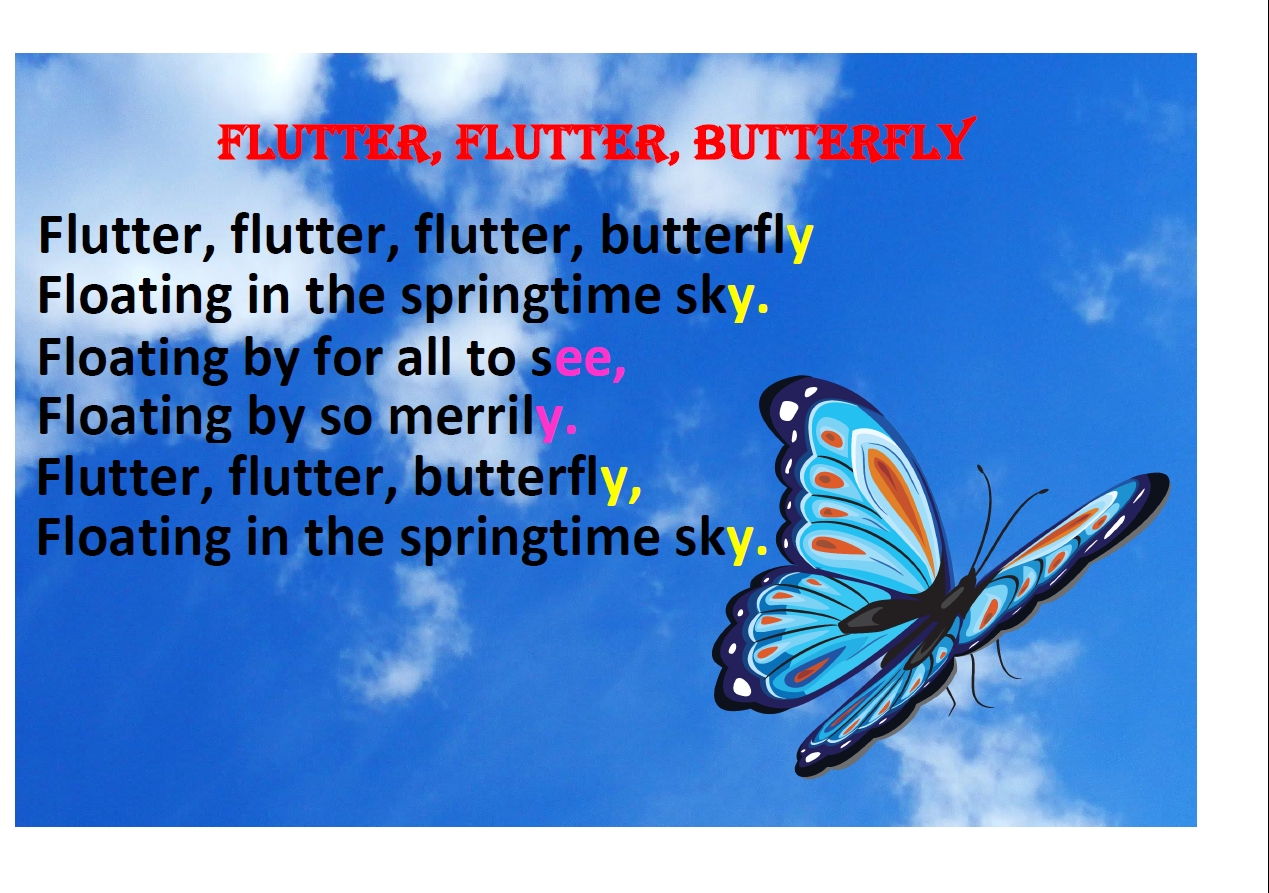 FLUTTER, FLUTTER, BUTTERFLY

Flutter, flutter, flutter, butterfly
Floating in the springtime sky.
Floating by for all to see,
Floating by so merrily.
Flutter, flutter, butterfly,
Floating in the springtime sky.